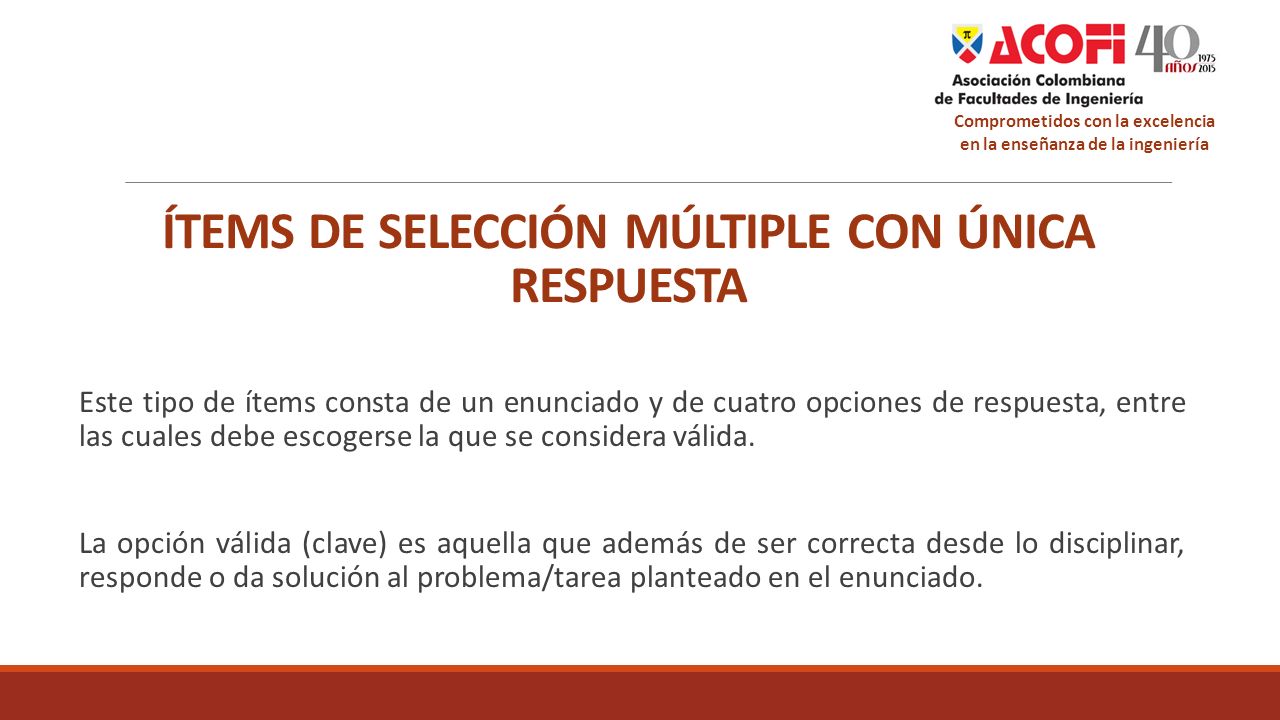 ACOFI 40 años 1975 2015
Asociación Colombiana de Facultades de Ingeniería
Comprometidos con la excelencia en la enseñanza de la ingeniería

ÍTEMS DE SELECCIÓN MÚLTIPLE CON ÚNICA RESPUESTA

Este tipo de ítems consta de un enunciado y de cuatro opciones de respuesta, entre las cuales debe escogerse la que se considera válida.

La opción válida (clave) es aquella que además de ser correcta desde lo disciplinar, responde o da solución al problema/tarea planteado en el enunciado.